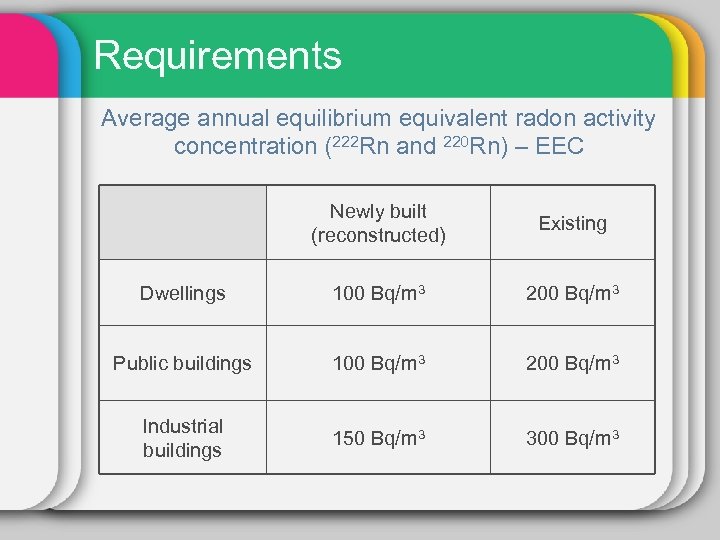 Requirements

Average annual equilibrium equivalent radon activity concentration ($^{222}$Rn and $^{220}$Rn) – EEC

| | Newly built (reconstructed) | Existing |
|---|---|---|
| Dwellings | 100 Bq/m$^3$ | 200 Bq/m$^3$ |
| Public buildings | 100 Bq/m$^3$ | 200 Bq/m$^3$ |
| Industrial buildings | 150 Bq/m$^3$ | 300 Bq/m$^3$ |